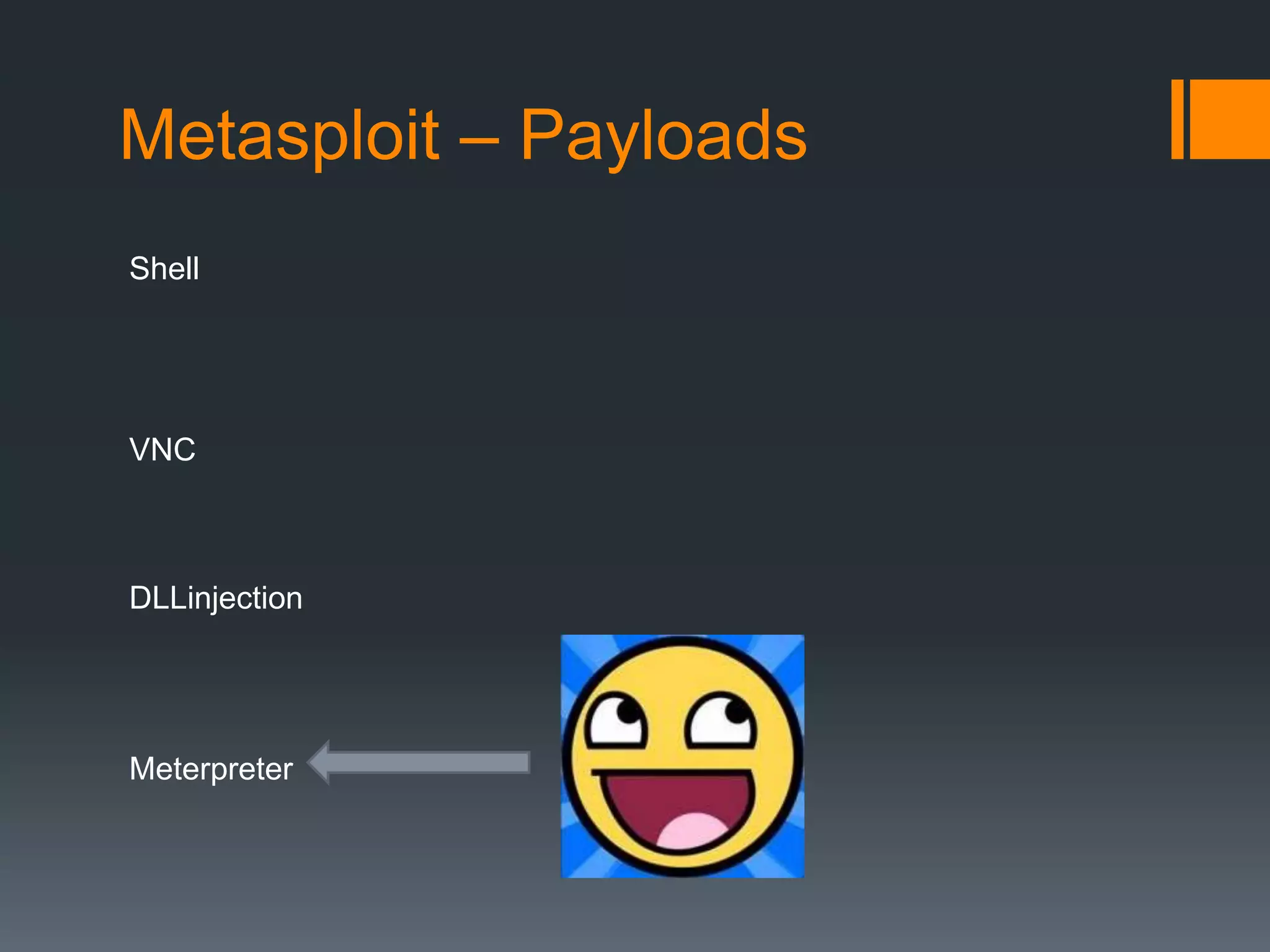 Metasploit – Payloads

Shell

VNC

DLLinjection

Meterpreter